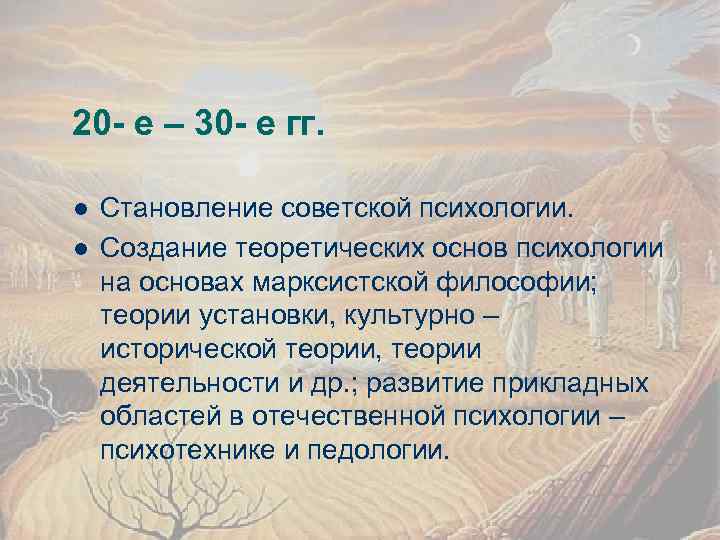 20- е – 30- е гг.

● Становление советской психологии.
● Создание теоретических основ психологии на основах марксистской философии; теории установки, культурно – исторической теории, теории деятельности и др.; развитие прикладных областей в отечественной психологии – психотехнике и педологии.